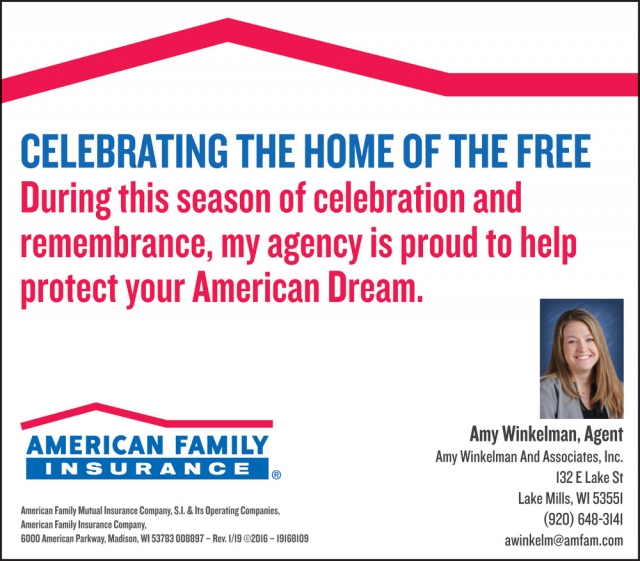 CELEBRATING THE HOME OF THE FREE

During this season of celebration and remembrance, my agency is proud to help protect your American Dream.

AMERICAN FAMILY INSURANCE ®

American Family Mutual Insurance Company, S.I. & Its Operating Companies, American Family Insurance Company, 6000 American Parkway, Madison, WI 53783 008897 – Rev. 1/19 ©2016 – 19168109

Amy Winkelman, Agent
Amy Winkelman And Associates, Inc.
132 E Lake St
Lake Mills, WI 53551
(920) 648-3141
awinkelm@amfam.com